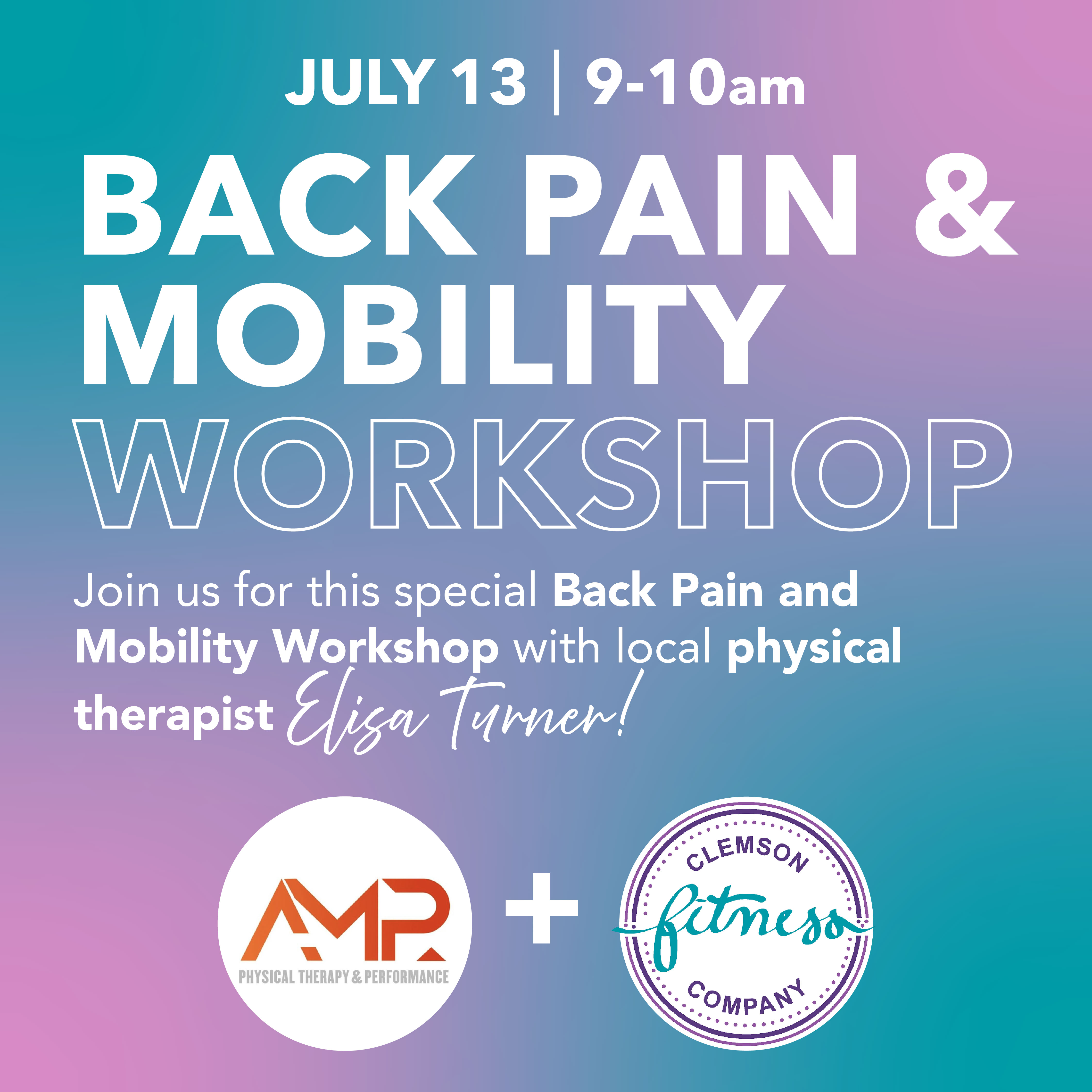 JULY 13 | 9-10am

BACK PAIN & MOBILITY WORKSHOP

Join us for this special Back Pain and Mobility Workshop with local physical therapist Elisa Turner!

AMP PHYSICAL THERAPY & PERFORMANCE

+

CLEMSON fitness COMPANY